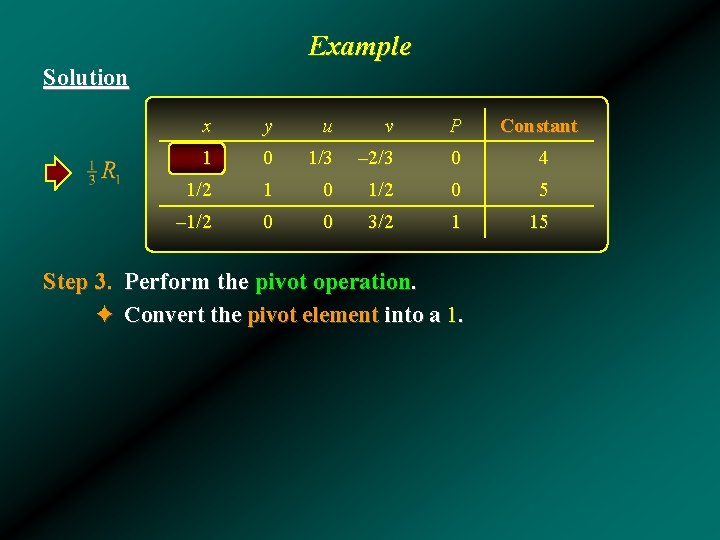 Example

Solution

$\frac{1}{3}R_1$

| $x$ | $y$ | $u$ | $v$ | $P$ | Constant |
|---|---|---|---|---|---|
| 1 | 0 | 1/3 | –2/3 | 0 | 4 |
| 1/2 | 1 | 0 | 1/2 | 0 | 5 |
| –1/2 | 0 | 0 | 3/2 | 1 | 15 |

Step 3. Perform the pivot operation.

✦ Convert the pivot element into a 1.